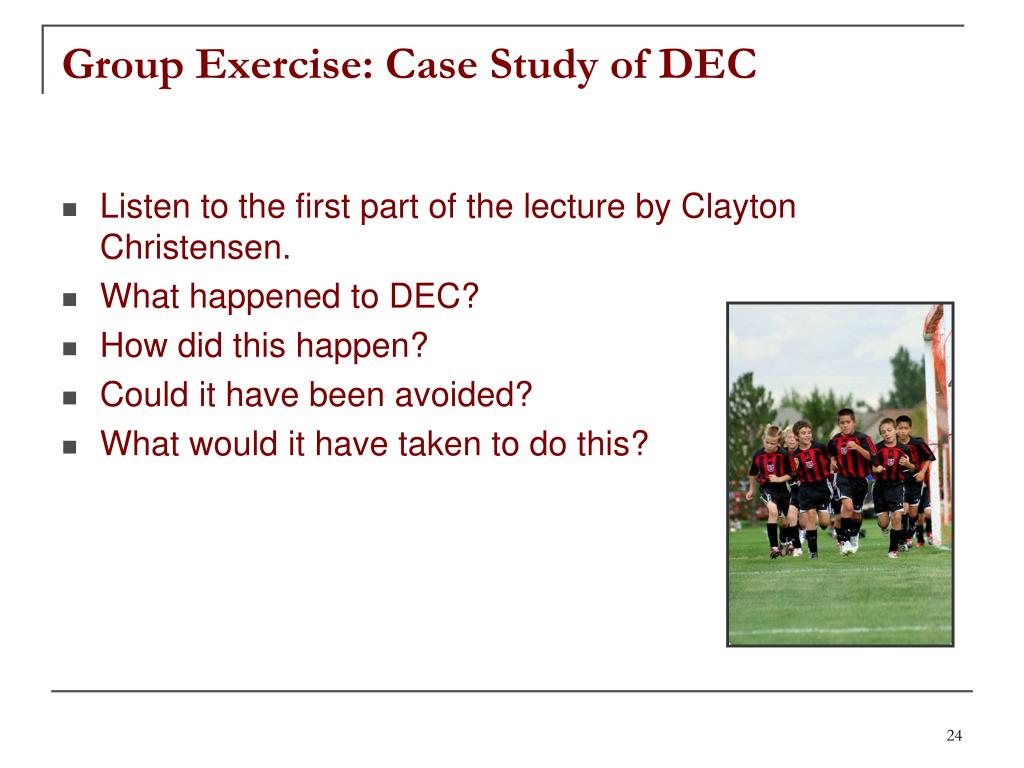 Group Exercise: Case Study of DEC

- Listen to the first part of the lecture by Clayton Christensen.
- What happened to DEC?
- How did this happen?
- Could it have been avoided?
- What would it have taken to do this?

24